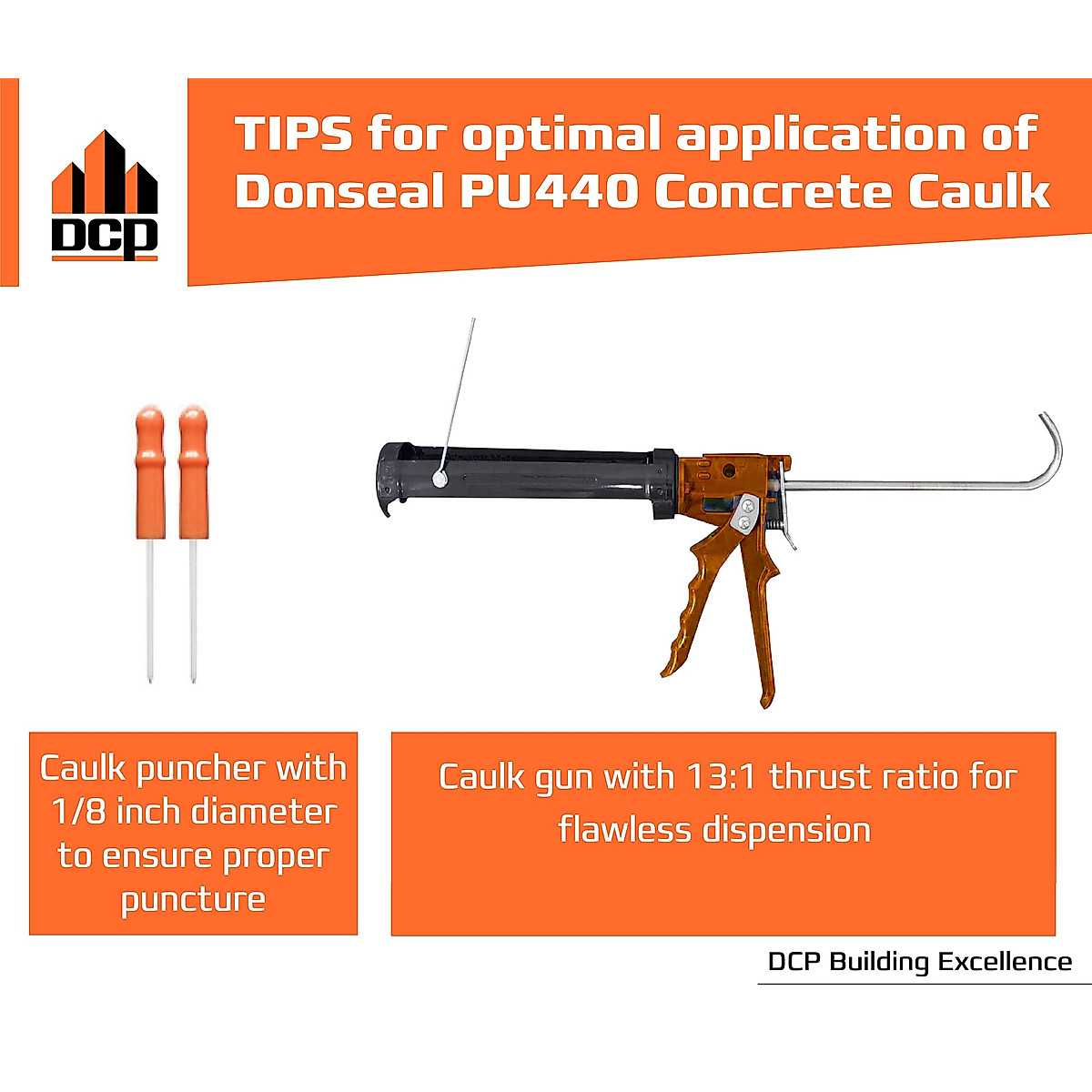 DCP

TIPS for optimal application of Donseal PU440 Concrete Caulk

Caulk puncher with 1/8 inch diameter to ensure proper puncture

Caulk gun with 13:1 thrust ratio for flawless dispension

DCP Building Excellence